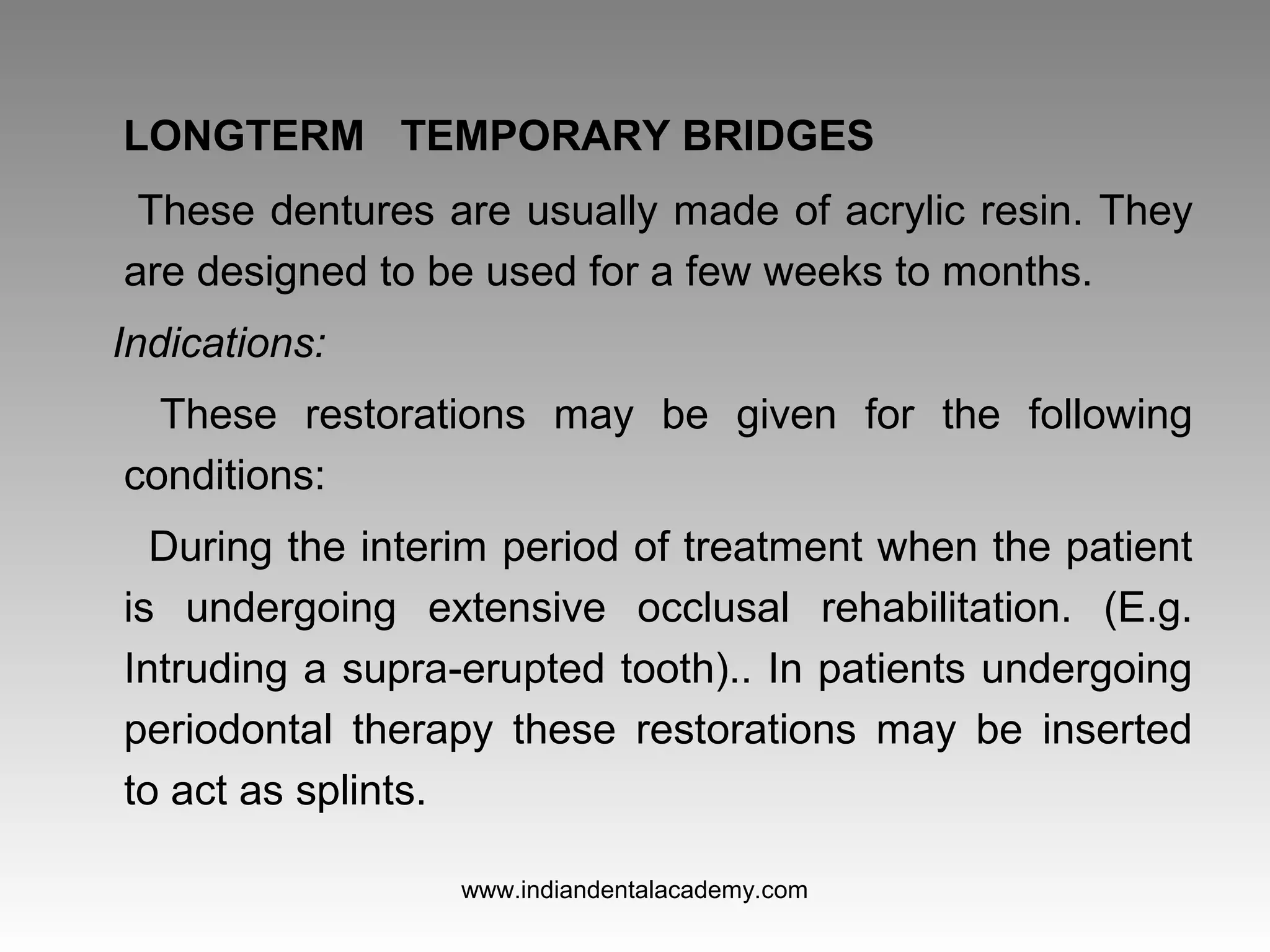 LONGTERM TEMPORARY BRIDGES

These dentures are usually made of acrylic resin. They are designed to be used for a few weeks to months.

Indications:

These restorations may be given for the following conditions:

During the interim period of treatment when the patient is undergoing extensive occlusal rehabilitation. (E.g. Intruding a supra-erupted tooth).. In patients undergoing periodontal therapy these restorations may be inserted to act as splints.

www.indiandentalacademy.com